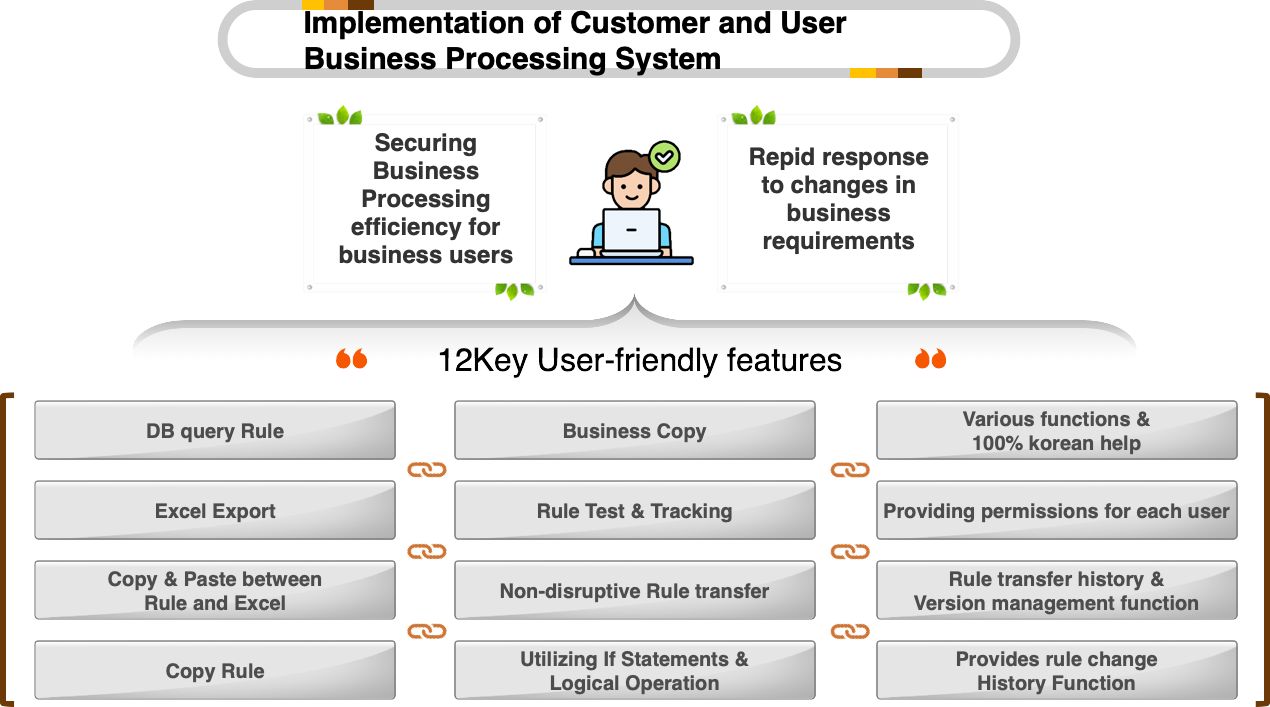 Implementation of Customer and User Business Processing System

Securing Business Processing efficiency for business users

Repid response to changes in business requirements

12Key User-friendly features

DB query Rule

Excel Export

Copy & Paste between Rule and Excel

Copy Rule

Business Copy

Rule Test & Tracking

Non-disruptive Rule transfer

Utilizing If Statements & Logical Operation

Various functions & 100% korean help

Providing permissions for each user

Rule transfer history & Version management function

Provides rule change History Function